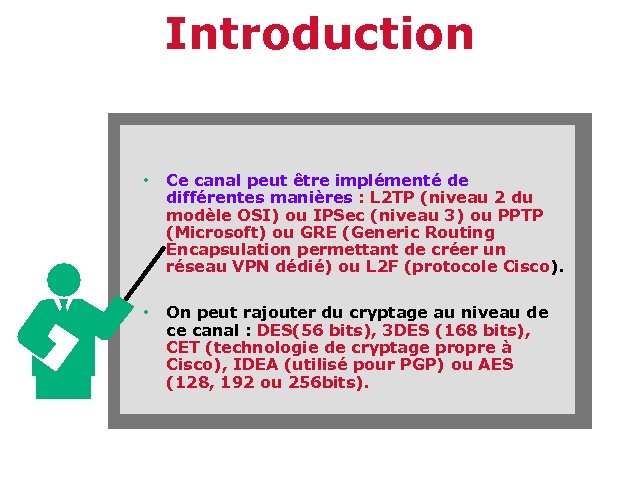 Introduction

• Ce canal peut être implémenté de différentes manières : L2TP (niveau 2 du modèle OSI) ou IPSec (niveau 3) ou PPTP (Microsoft) ou GRE (Generic Routing Encapsulation permettant de créer un réseau VPN dédié) ou L2F (protocole Cisco).

• On peut rajouter du cryptage au niveau de ce canal : DES(56 bits), 3DES (168 bits), CET (technologie de cryptage propre à Cisco), IDEA (utilisé pour PGP) ou AES (128, 192 ou 256bits).